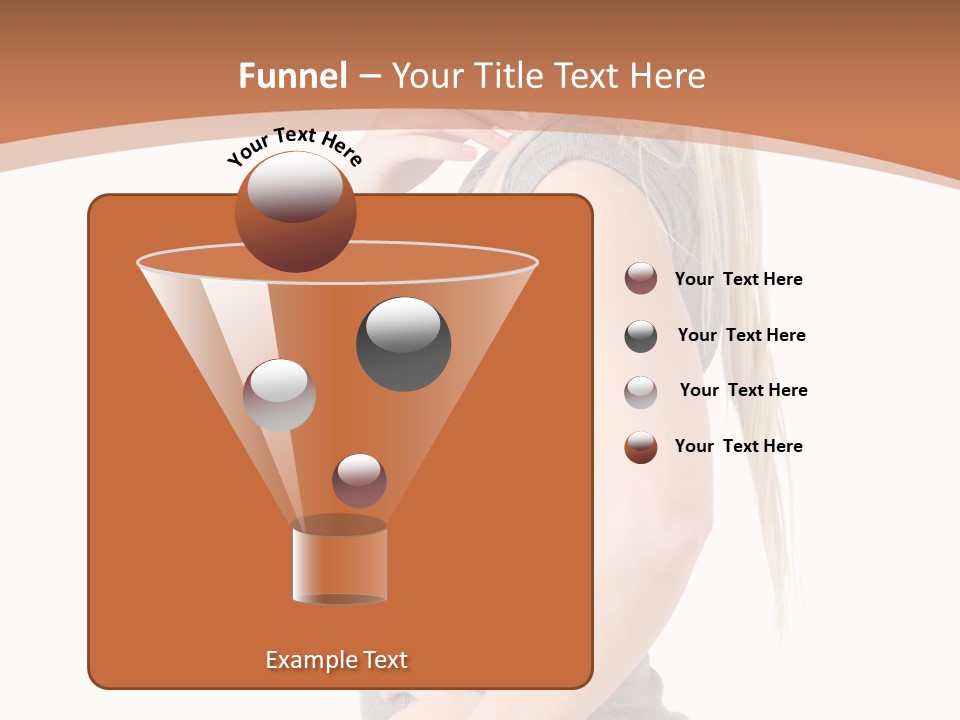 Funnel – Your Title Text Here

Your Text Here

Your Text Here

Your Text Here

Your Text Here

Your Text Here

Example Text